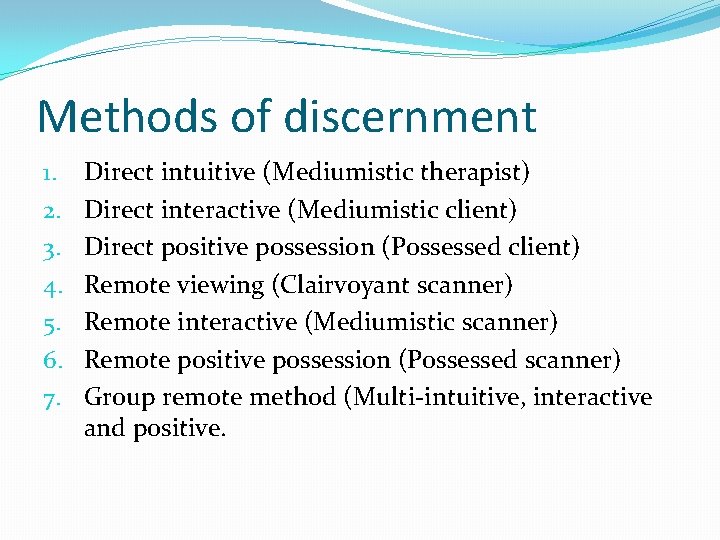 Methods of discernment

1. Direct intuitive (Mediumistic therapist)
2. Direct interactive (Mediumistic client)
3. Direct positive possession (Possessed client)
4. Remote viewing (Clairvoyant scanner)
5. Remote interactive (Mediumistic scanner)
6. Remote positive possession (Possessed scanner)
7. Group remote method (Multi-intuitive, interactive and positive.